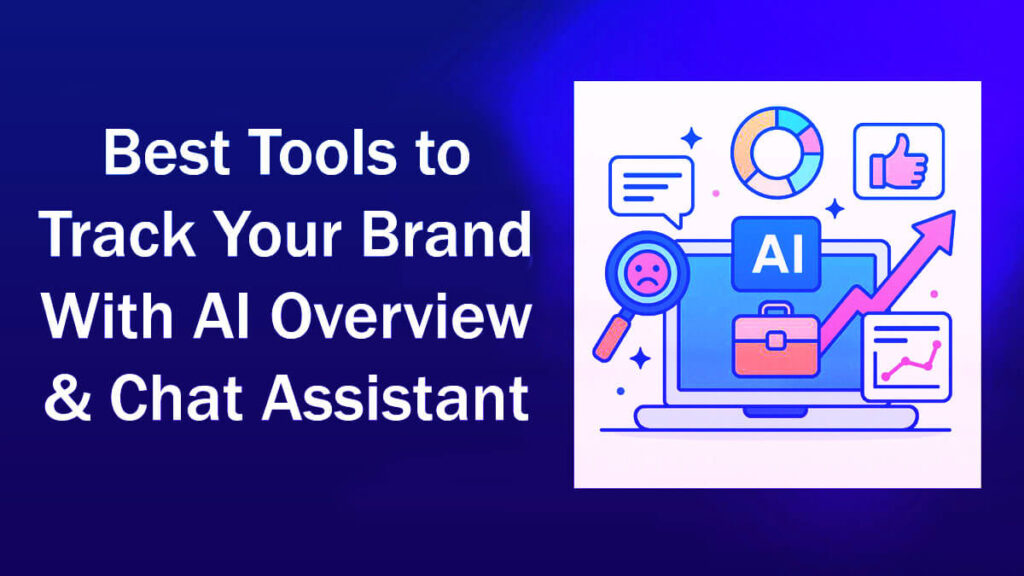 Best Tools to Track Your Brand With AI Overview & Chat Assistant

AI